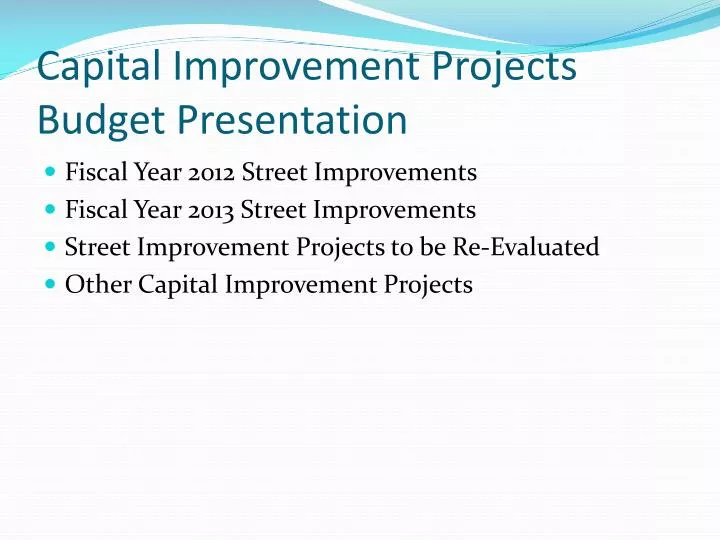 Capital Improvement Projects Budget Presentation

- Fiscal Year 2012 Street Improvements
- Fiscal Year 2013 Street Improvements
- Street Improvement Projects to be Re-Evaluated
- Other Capital Improvement Projects